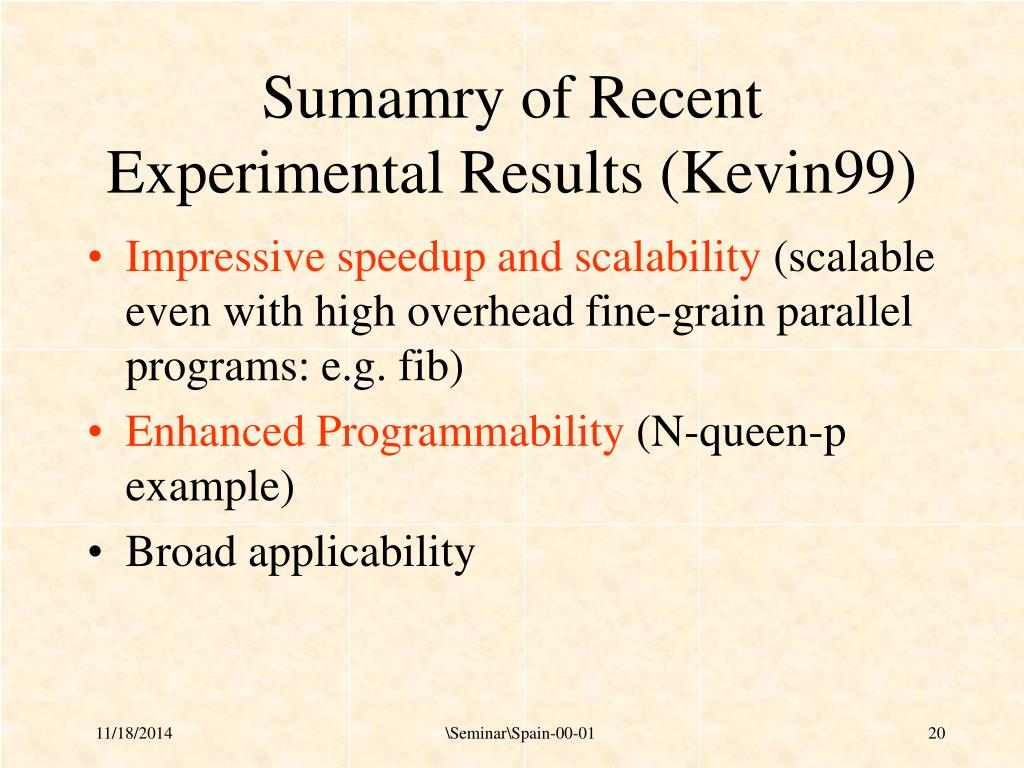 Sumamry of Recent Experimental Results (Kevin99)

• Impressive speedup and scalability (scalable even with high overhead fine-grain parallel programs: e.g. fib)
• Enhanced Programmability (N-queen-p example)
• Broad applicability

11/18/2014

\Seminar\Spain-00-01

20